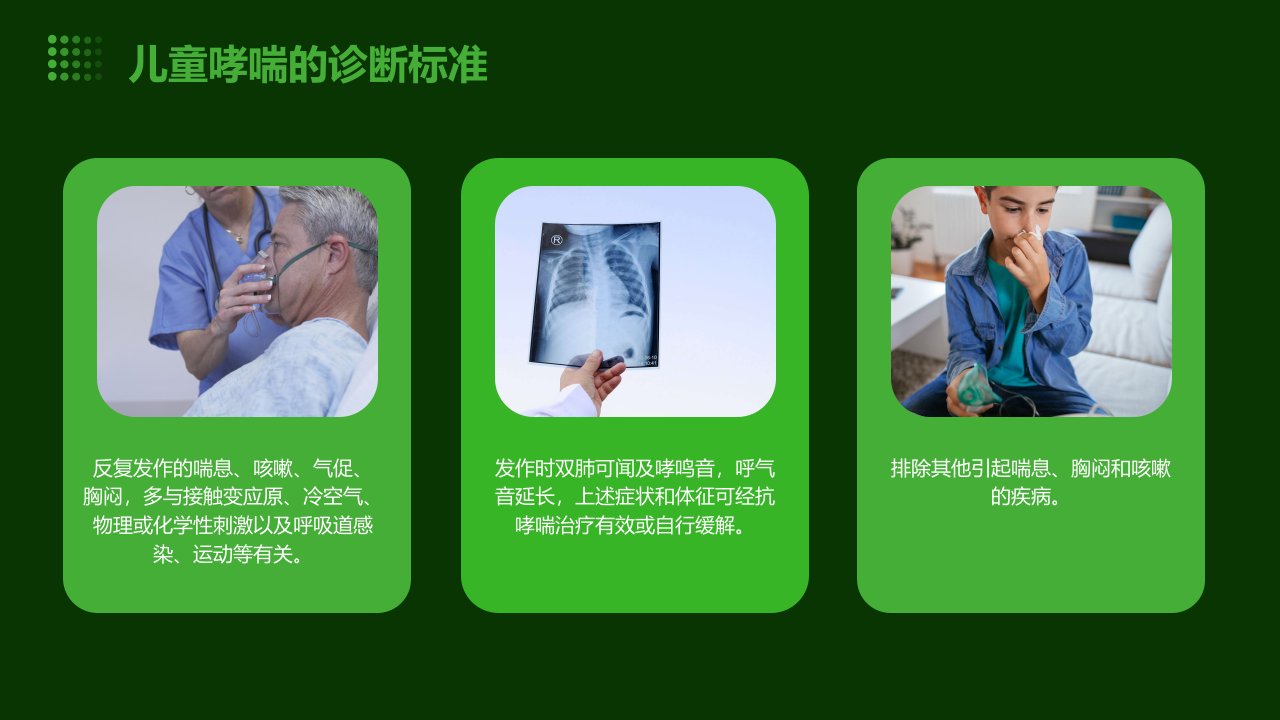 儿童哮喘的诊断标准

反复发作的喘息、咳嗽、气促、胸闷，多与接触变应原、冷空气、物理或化学性刺激以及呼吸道感染、运动等有关。

发作时双肺可闻及哮鸣音，呼气音延长，上述症状和体征可经抗哮喘治疗有效或自行缓解。

排除其他引起喘息、胸闷和咳嗽的疾病。